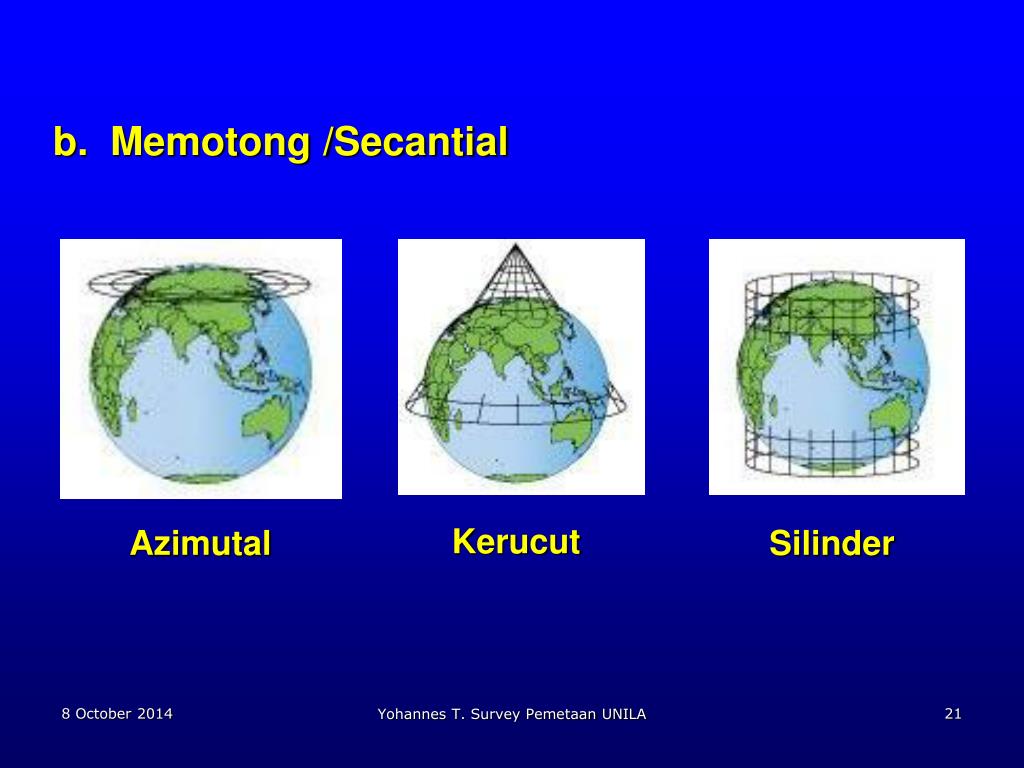 b. Memotong /Secantial

Azimutal

Kerucut

Silinder

8 October 2014

Yohannes T. Survey Pemetaan UNILA

21